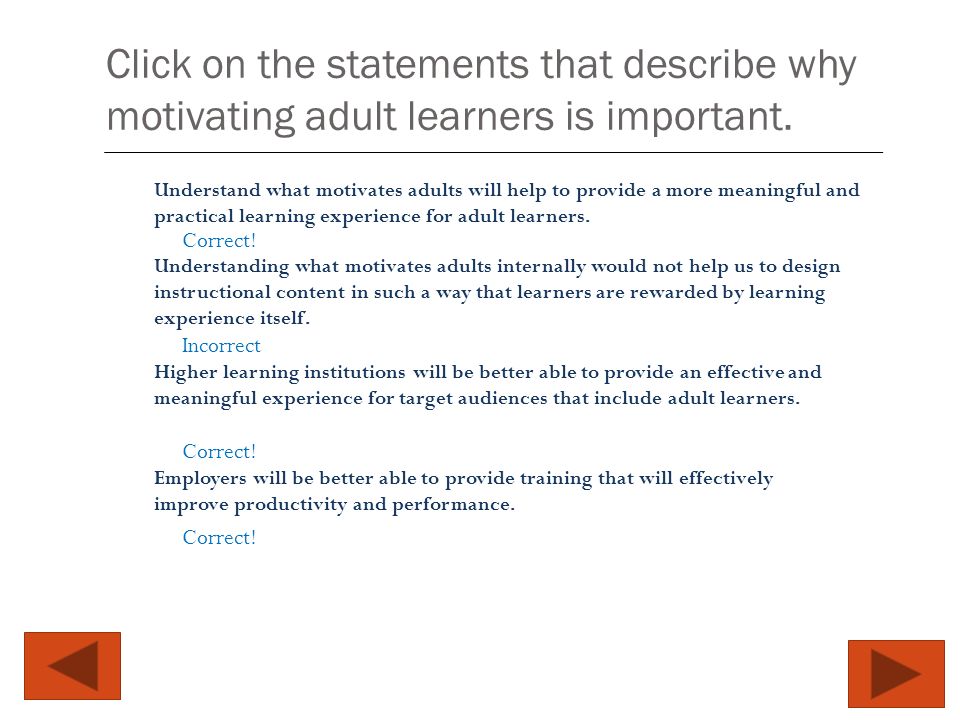 Click on the statements that describe why motivating adult learners is important.

Understand what motivates adults will help to provide a more meaningful and practical learning experience for adult learners.

Correct!

Understanding what motivates adults internally would not help us to design instructional content in such a way that learners are rewarded by learning experience itself.

Incorrect

Higher learning institutions will be better able to provide an effective and meaningful experience for target audiences that include adult learners.

Correct!

Employers will be better able to provide training that will effectively improve productivity and performance.

Correct!